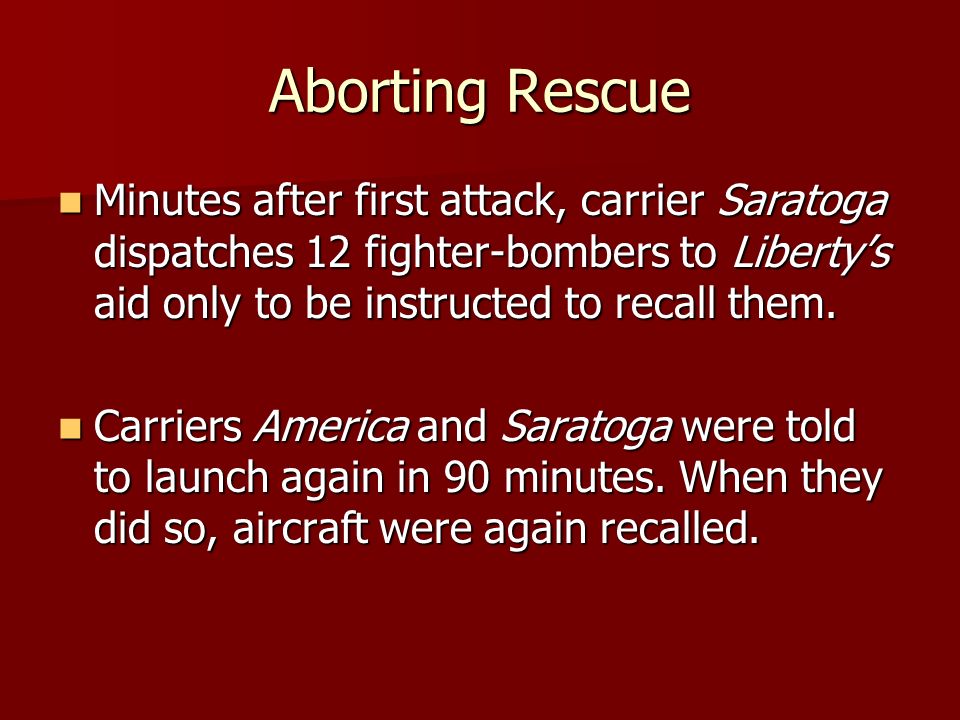 Aborting Rescue

Minutes after first attack, carrier Saratoga dispatches 12 fighter-bombers to Liberty's aid only to be instructed to recall them.

Carriers America and Saratoga were told to launch again in 90 minutes. When they did so, aircraft were again recalled.